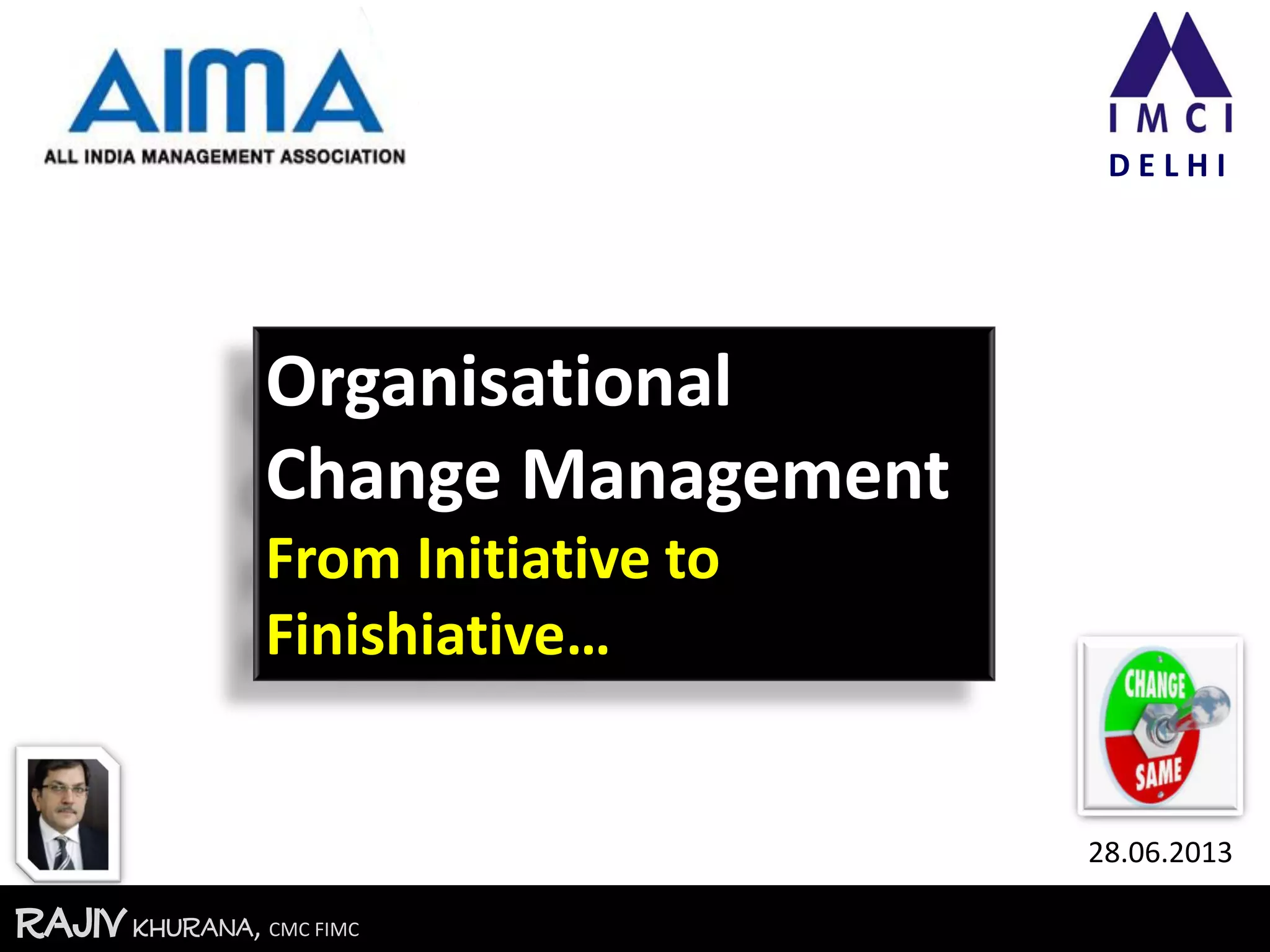 AIMA
ALL INDIA MANAGEMENT ASSOCIATION

IMCI
DELHI

Organisational Change Management
From Initiative to Finishiative…

CHANGE
SAME

28.06.2013

RAJIV KHURANA, CMC FIMC